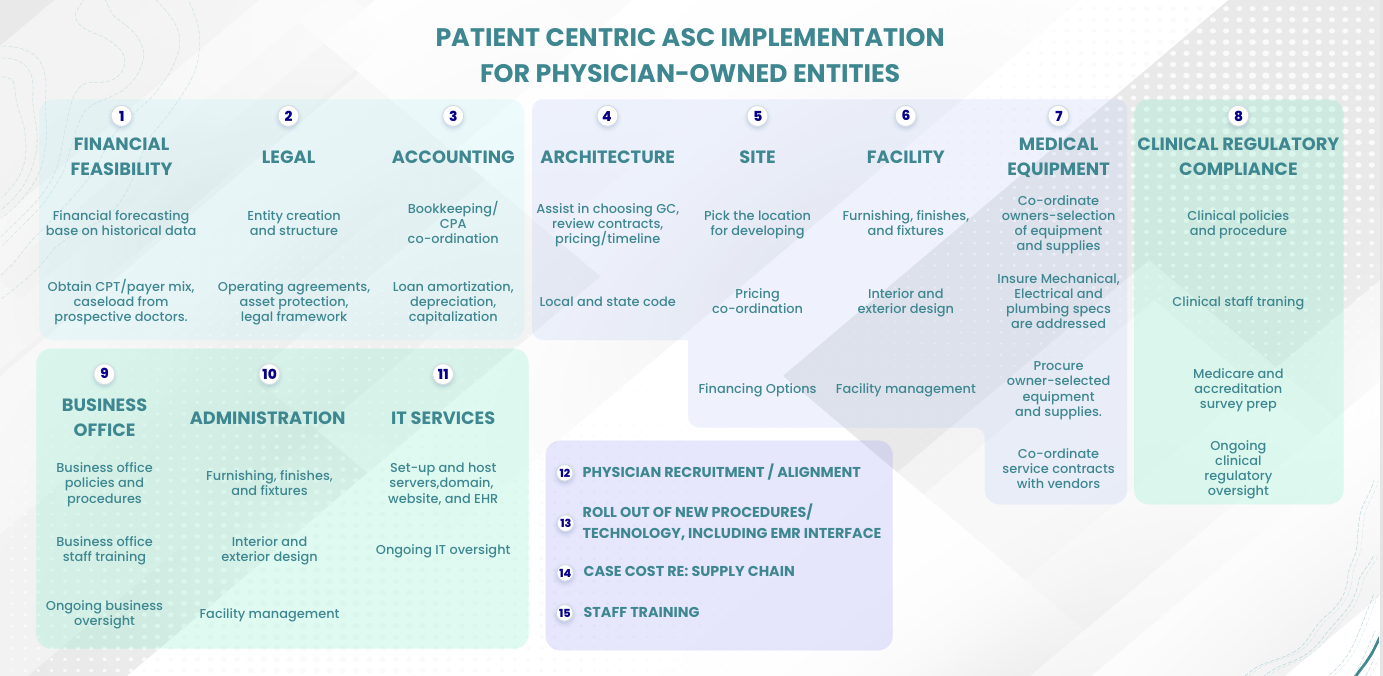 PATIENT CENTRIC ASC IMPLEMENTATION
FOR PHYSICIAN-OWNED ENTITIES

1
FINANCIAL FEASIBILITY

Financial forecasting base on historical data

Obtain CPT/payer mix, caseload from prospective doctors.

2
LEGAL

Entity creation and structure

Operating agreements, asset protection, legal framework

3
ACCOUNTING

Bookkeeping/ CPA co-ordination

Loan amortization, depreciation, capitalization

4
ARCHITECTURE

Assist in choosing GC, review contracts, pricing/timeline

Local and state code

5
SITE

Pick the location for developing

Pricing co-ordination

Financing Options

6
FACILITY

Furnishing, finishes, and fixtures

Interior and exterior design

Facility management

7
MEDICAL EQUIPMENT

Co-ordinate owners-selection of equipment and supplies

Insure Mechanical, Electrical and plumbing specs are addressed

Procure owner-selected equipment and supplies.

Co-ordinate service contracts with vendors

8
CLINICAL REGULATORY COMPLIANCE

Clinical policies and procedure

Clinical staff traning

Medicare and accreditation survey prep

Ongoing clinical regulatory oversight

9
BUSINESS OFFICE

Business office policies and procedures

Business office staff training

Ongoing business oversight

10
ADMINISTRATION

Furnishing, finishes, and fixtures

Interior and exterior design

Facility management

11
IT SERVICES

Set-up and host servers,domain, website, and EHR

Ongoing IT oversight

12 PHYSICIAN RECRUITMENT / ALIGNMENT

13 ROLL OUT OF NEW PROCEDURES/ TECHNOLOGY, INCLUDING EMR INTERFACE

14 CASE COST RE: SUPPLY CHAIN

15 STAFF TRAINING